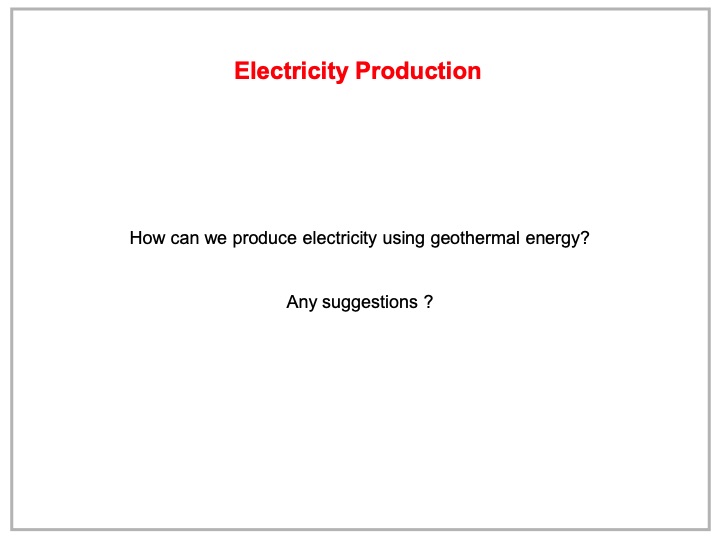 Electricity Production

How can we produce electricity using geothermal energy?

Any suggestions ?